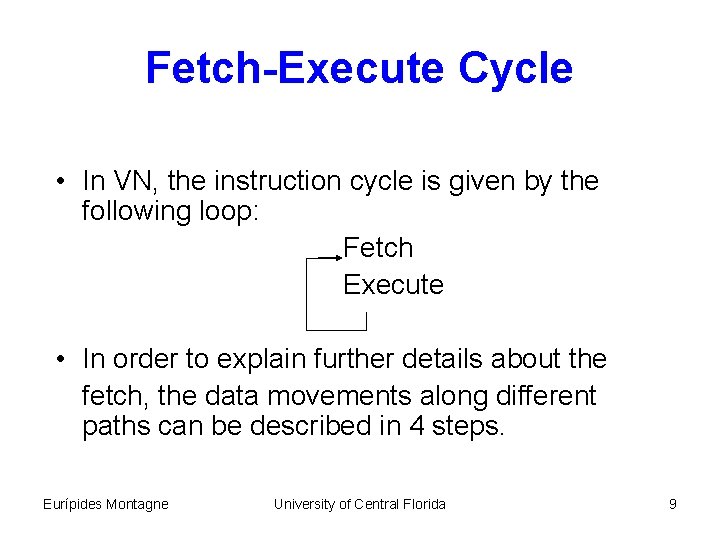 Fetch-Execute Cycle

• In VN, the instruction cycle is given by the following loop:

Fetch
Execute

• In order to explain further details about the fetch, the data movements along different paths can be described in 4 steps.

Eurípides Montagne University of Central Florida 9